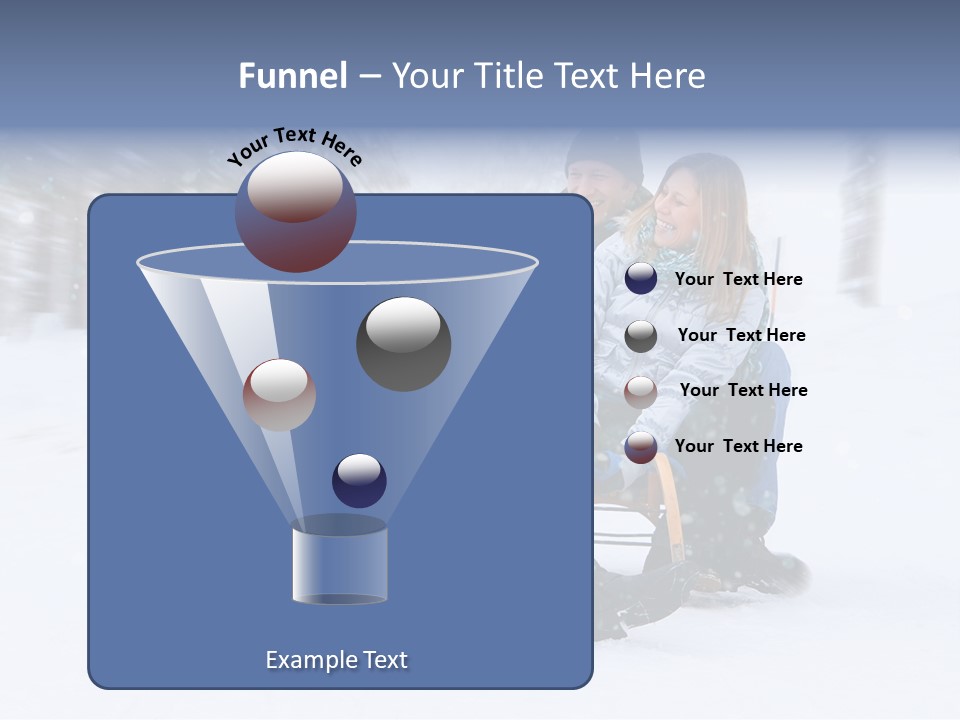 Funnel – Your Title Text Here

Your Text Here

Your Text Here

Your Text Here

Your Text Here

Your Text Here

Example Text